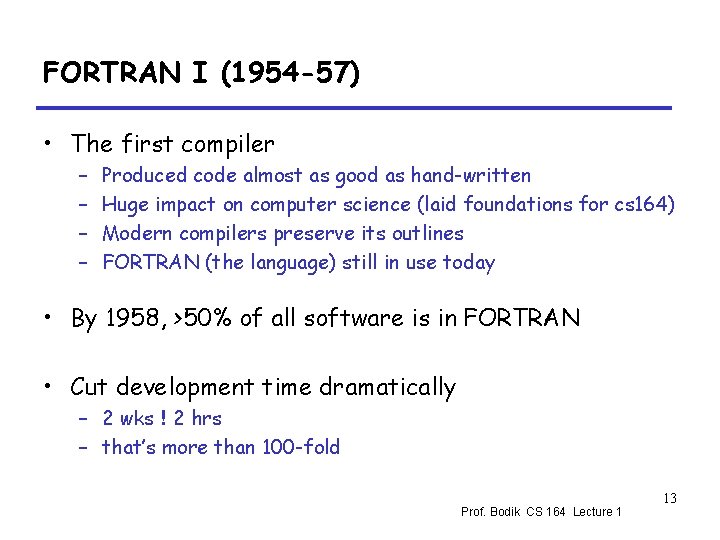 FORTRAN I (1954-57)

• The first compiler
– Produced code almost as good as hand-written
– Huge impact on computer science (laid foundations for cs164)
– Modern compilers preserve its outlines
– FORTRAN (the language) still in use today

• By 1958, >50% of all software is in FORTRAN

• Cut development time dramatically
– 2 wks ! 2 hrs
– that's more than 100-fold

13

Prof. Bodik CS 164 Lecture 1